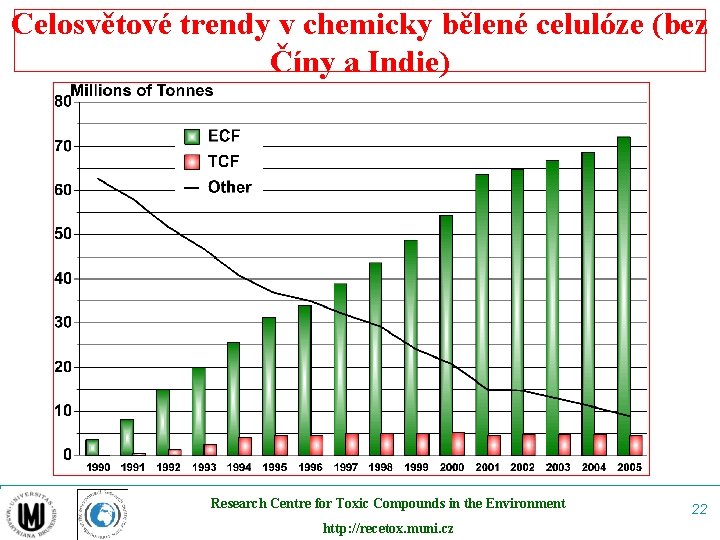 Celosvětové trendy v chemicky bělené celulóze (bez Číny a Indie)

Millions of Tonnes

80
70
60
50
40
30
20
10
0

ECF
TCF
Other

1990 1991 1992 1993 1994 1995 1996 1997 1998 1999 2000 2001 2002 2003 2004 2005

UNIVERSITAS MASARYKIANA BRUNENSIS

Research Centre for Toxic Compounds in the Environment

http://recetox.muni.cz

22